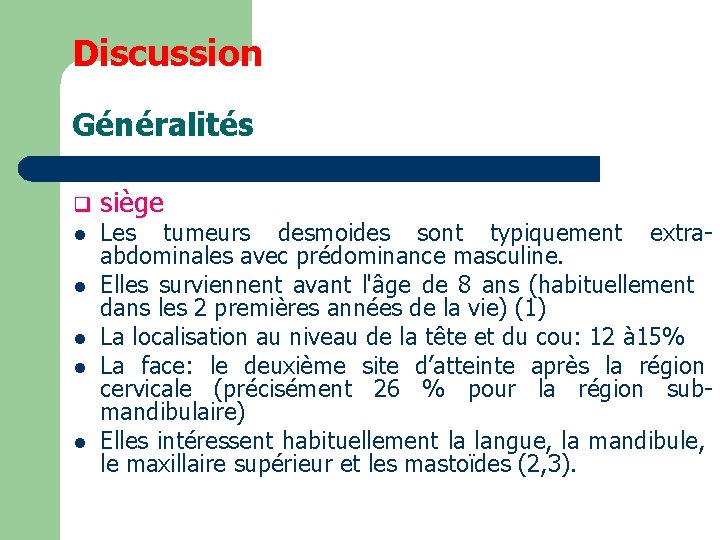 Discussion

Généralités

☐ siège

• Les tumeurs desmoides sont typiquement extra-abdominales avec prédominance masculine.
• Elles surviennent avant l'âge de 8 ans (habituellement dans les 2 premières années de la vie) (1)
• La localisation au niveau de la tête et du cou: 12 à15%
• La face: le deuxième site d'atteinte après la région cervicale (précisément 26 % pour la région sub-mandibulaire)
• Elles intéressent habituellement la langue, la mandibule, le maxillaire supérieur et les mastoïdes (2,3).